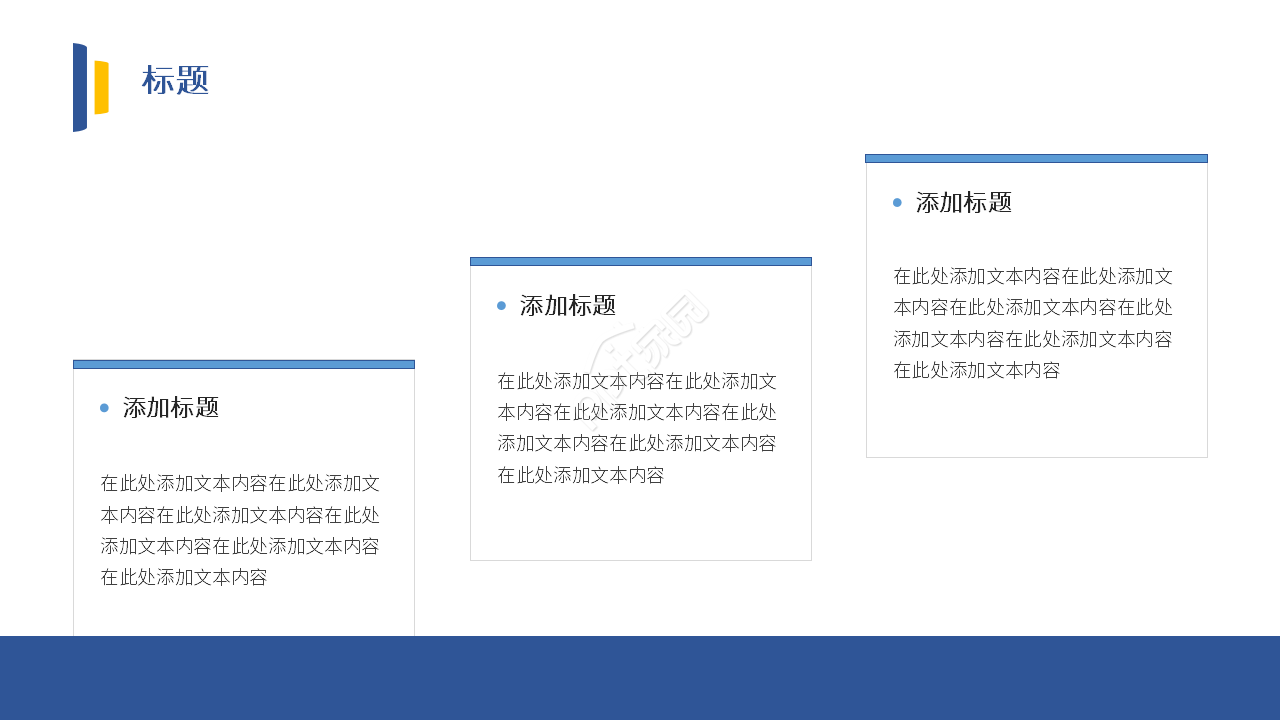 标题

添加标题

在此处添加文本内容在此处添加文本内容在此处添加文本内容在此处添加文本内容在此处添加文本内容在此处添加文本内容

添加标题

在此处添加文本内容在此处添加文本内容在此处添加文本内容在此处添加文本内容在此处添加文本内容在此处添加文本内容

添加标题

在此处添加文本内容在此处添加文本内容在此处添加文本内容在此处添加文本内容在此处添加文本内容在此处添加文本内容